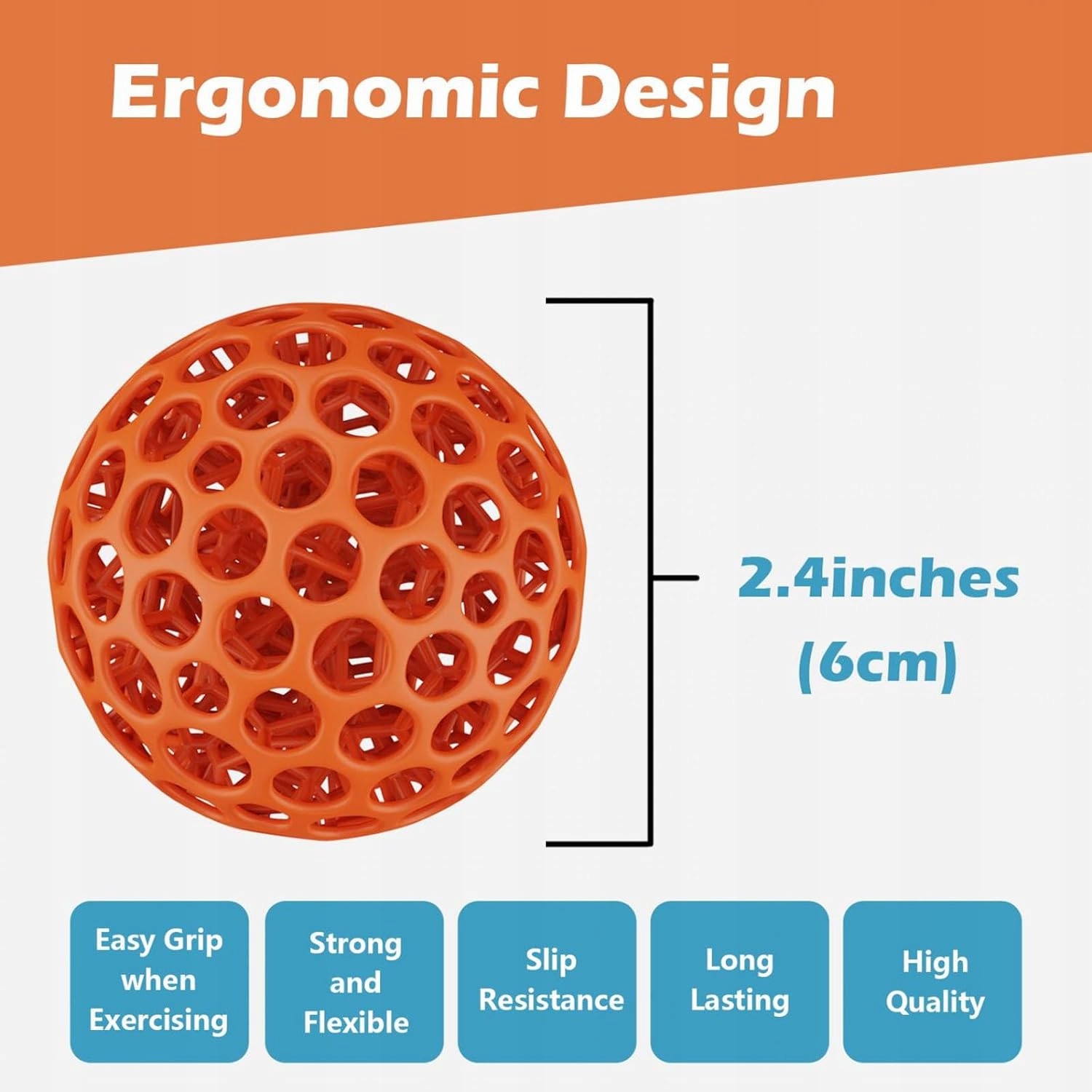 Ergonomic Design

2.4inches (6cm)

Easy Grip when Exercising

Strong and Flexible

Slip Resistance

Long Lasting

High Quality